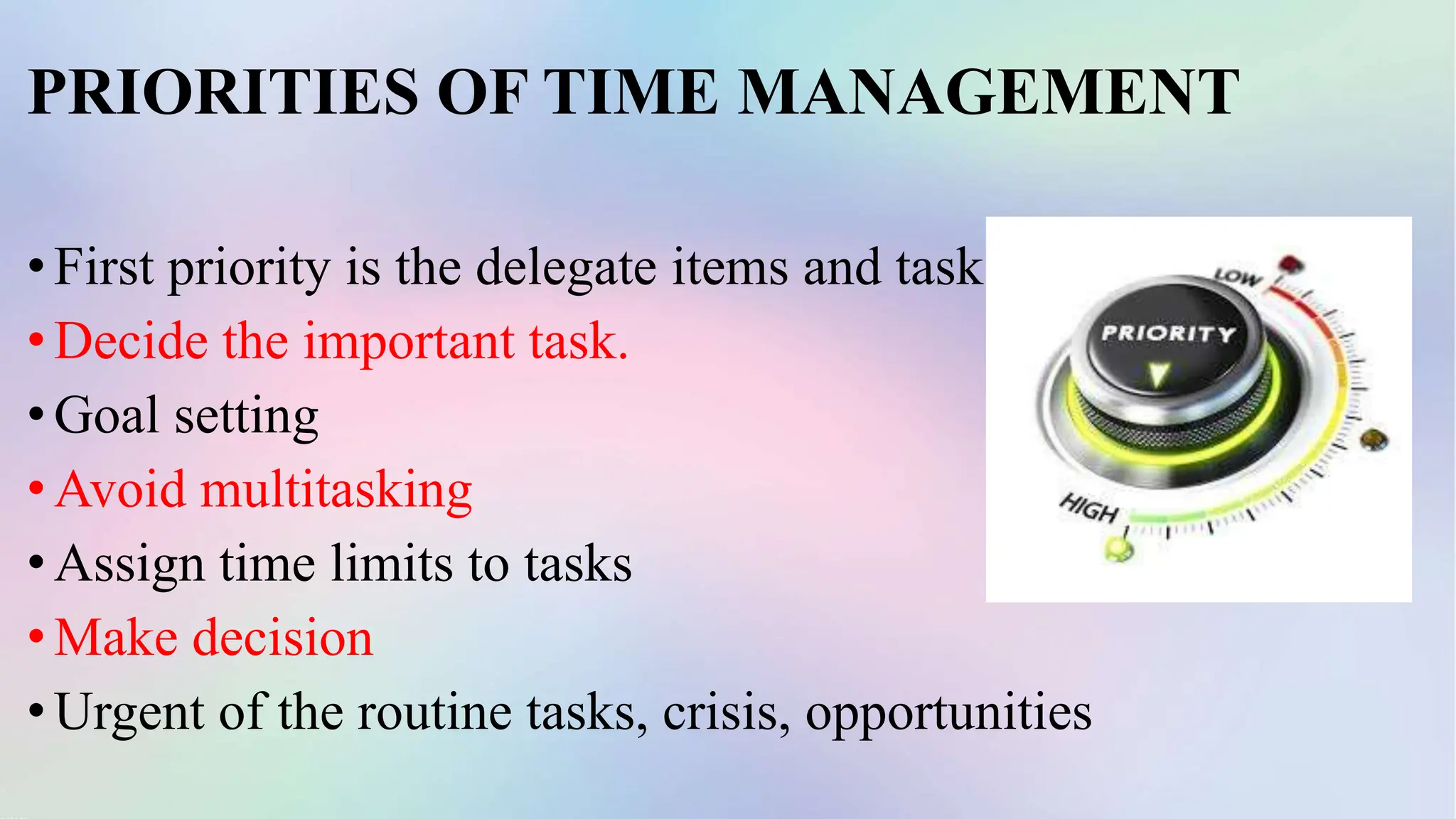 PRIORITIES OF TIME MANAGEMENT

• First priority is the delegate items and task
• Decide the important task.
• Goal setting
• Avoid multitasking
• Assign time limits to tasks
• Make decision
• Urgent of the routine tasks, crisis, opportunities

LOW
PRIORITY
HIGH